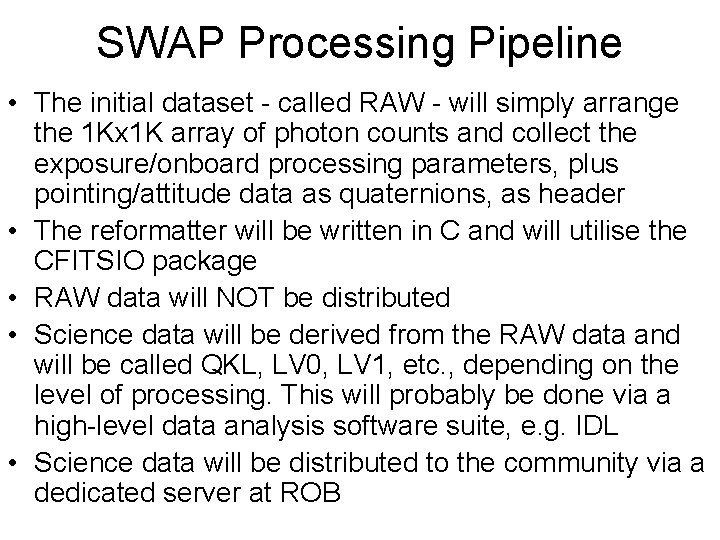 SWAP Processing Pipeline

• The initial dataset - called RAW - will simply arrange the 1Kx1K array of photon counts and collect the exposure/onboard processing parameters, plus pointing/attitude data as quaternions, as header
• The reformatter will be written in C and will utilise the CFITSIO package
• RAW data will NOT be distributed
• Science data will be derived from the RAW data and will be called QKL, LV0, LV1, etc., depending on the level of processing. This will probably be done via a high-level data analysis software suite, e.g. IDL
• Science data will be distributed to the community via a dedicated server at ROB